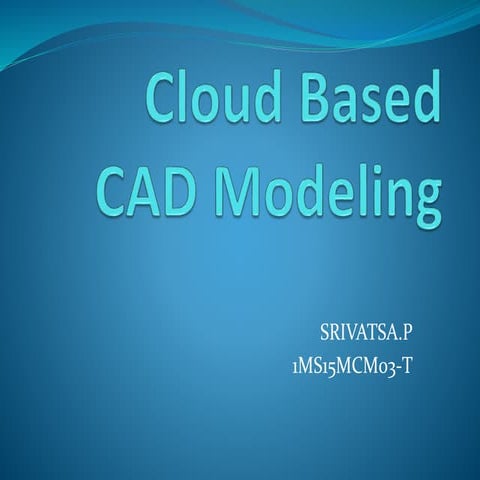 Cloud Based CAD Modeling

SRIVATSA.P
1MS15MCM03-T